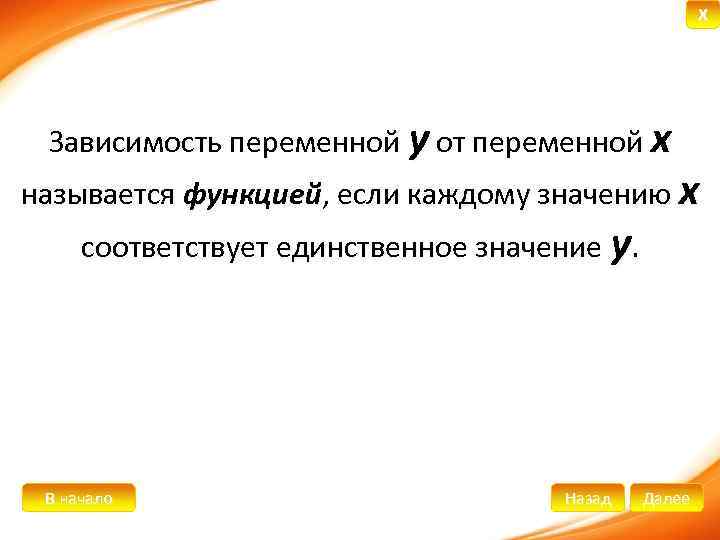 X

Зависимость переменной $y$ от переменной $x$ называется функцией, если каждому значению $x$ соответствует единственное значение $y$.

В начало

Назад

Далее